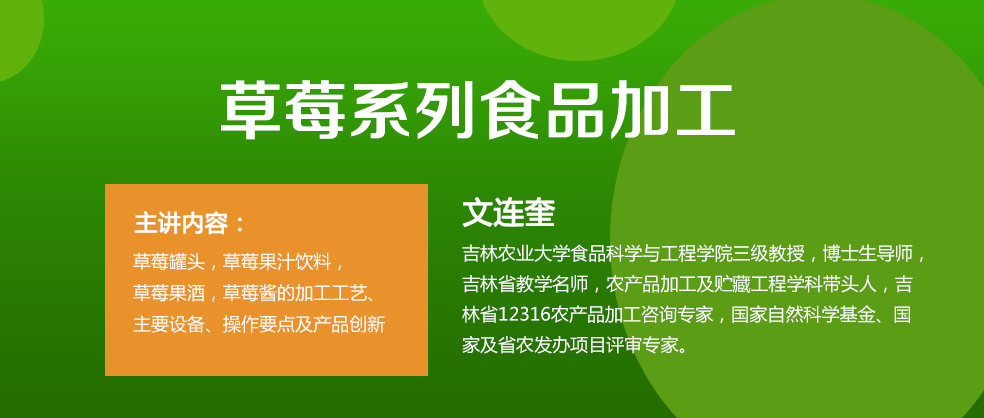 草莓系列食品加工

主讲内容：

草莓罐头，草莓果汁饮料，草莓果酒，草莓酱的加工工艺、主要设备、操作要点及产品创新

文连奎

吉林农业大学食品科学与工程学院三级教授，博士生导师，吉林省教学名师，农产品加工及贮藏工程学科带头人，吉林省12316农产品加工咨询专家，国家自然科学基金、国家及省农发办项目评审专家。